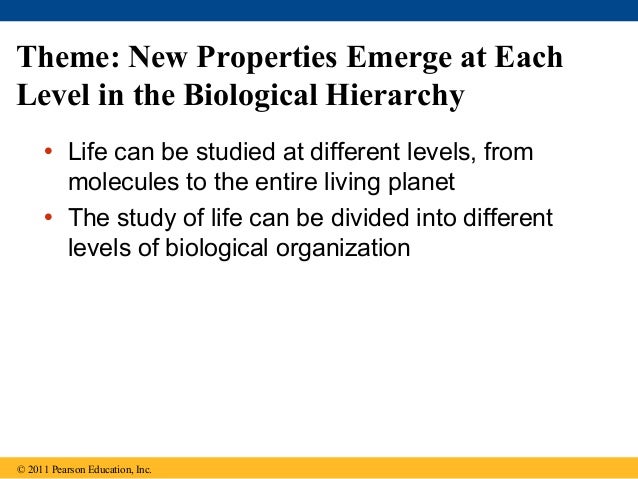 Theme: New Properties Emerge at Each Level in the Biological Hierarchy

• Life can be studied at different levels, from molecules to the entire living planet
• The study of life can be divided into different levels of biological organization

© 2011 Pearson Education, Inc.